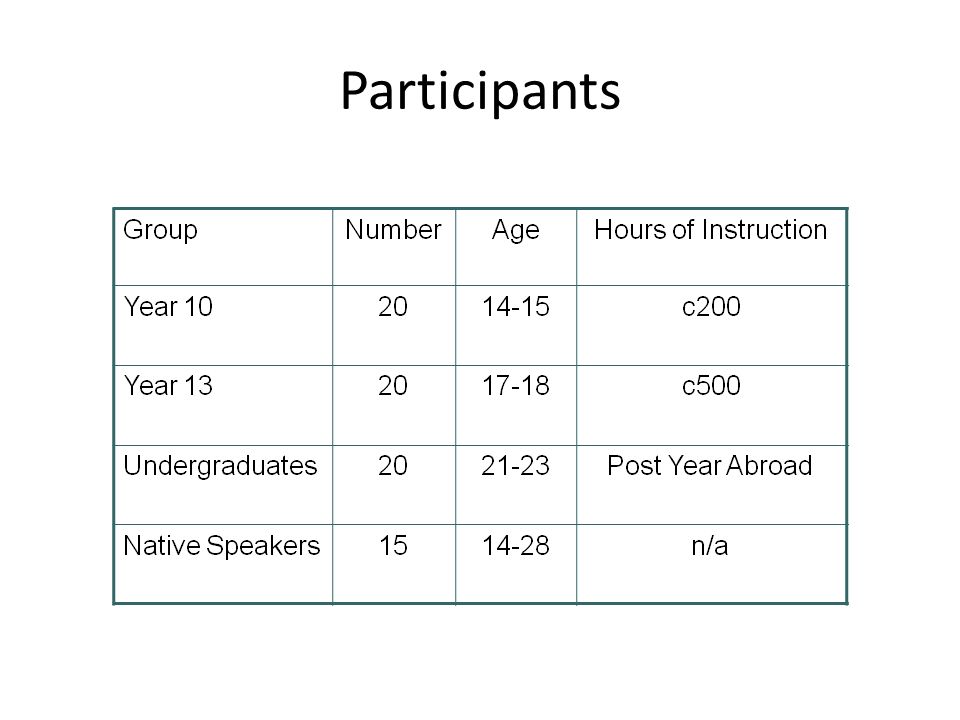 Participants

| Group | Number | Age | Hours of Instruction |
|---|---|---|---|
| Year 10 | 20 | 14-15 | c200 |
| Year 13 | 20 | 17-18 | c500 |
| Undergraduates | 20 | 21-23 | Post Year Abroad |
| Native Speakers | 15 | 14-28 | n/a |